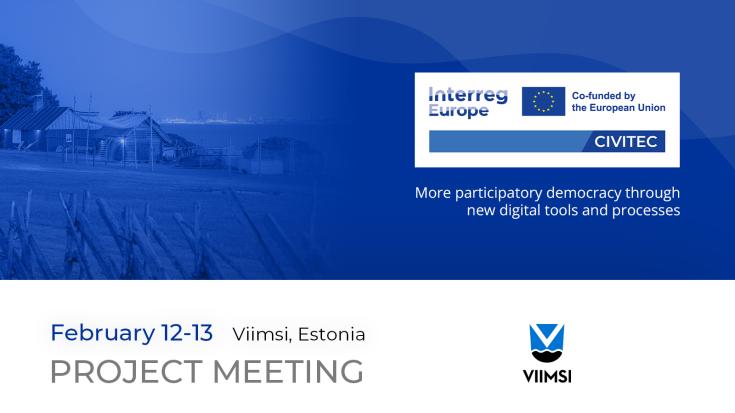 Interreg Europe

Co-funded by the European Union

CIVITEC

More participatory democracy through new digital tools and processes

February 12-13 Viimsi, Estonia

PROJECT MEETING

VIIMSI